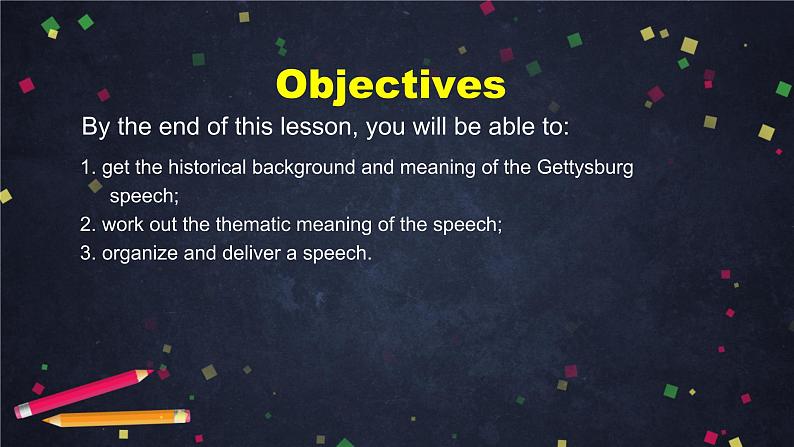 Objectives

By the end of this lesson, you will be able to:

1. get the historical background and meaning of the Gettysburg speech;
2. work out the thematic meaning of the speech;
3. organize and deliver a speech.